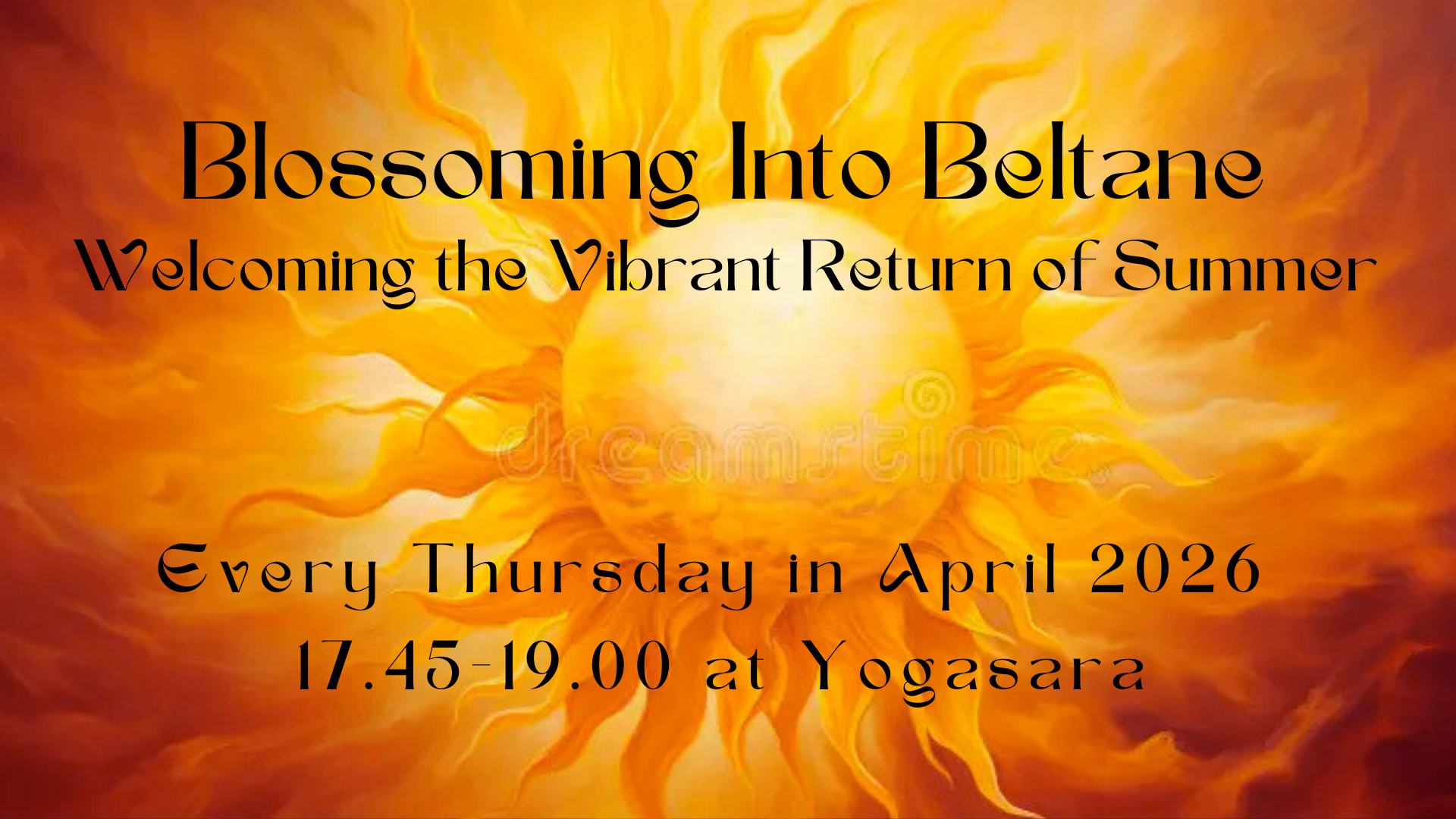 Blossoming Into Beltane
Welcoming the Vibrant Return of Summer

dreamstime

Every Thursday in April 2026
17.45-19.00 at Yogasara